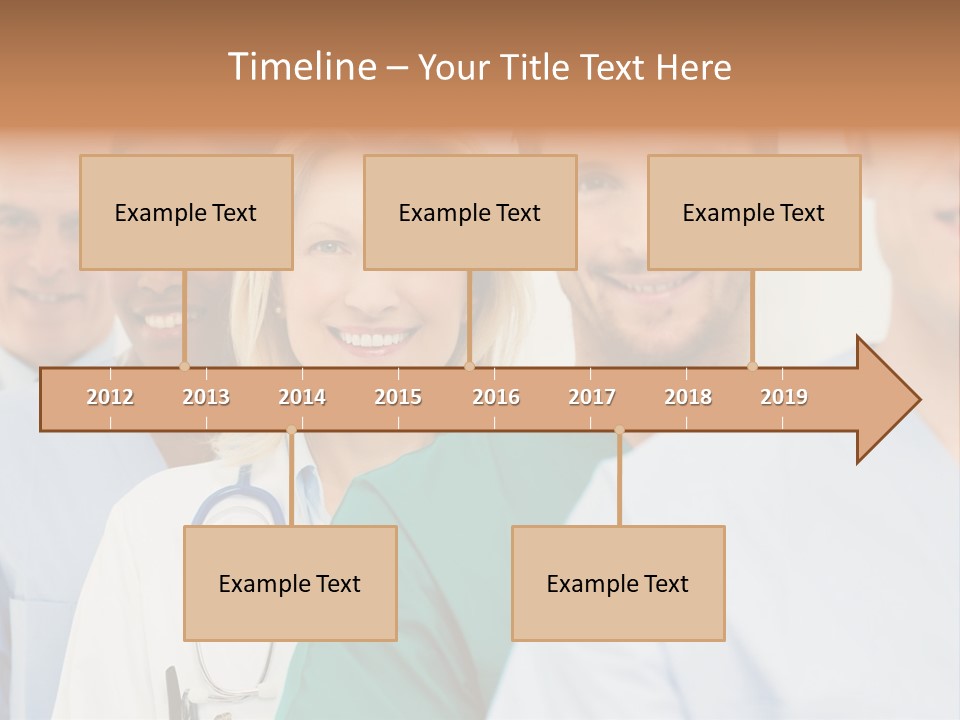 Timeline – Your Title Text Here

Example Text

Example Text

Example Text

2012 2013 2014 2015 2016 2017 2018 2019

Example Text

Example Text